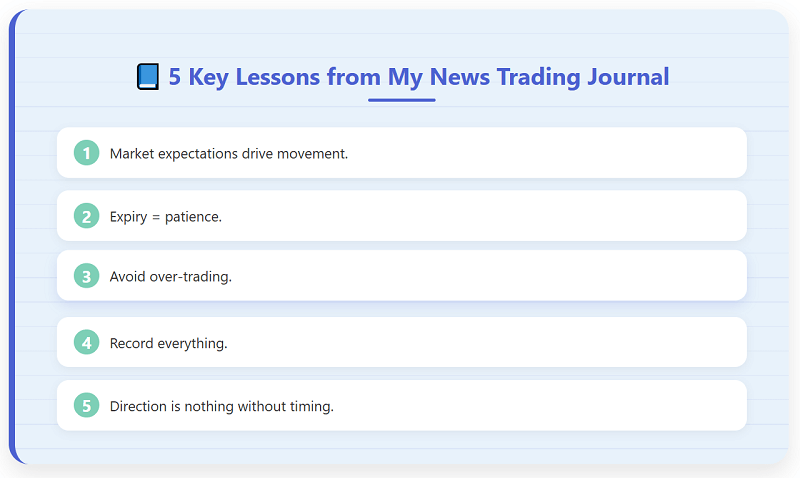 📘 5 Key Lessons from My News Trading Journal

1 Market expectations drive movement.

2 Expiry = patience.

3 Avoid over-trading.

4 Record everything.

5 Direction is nothing without timing.